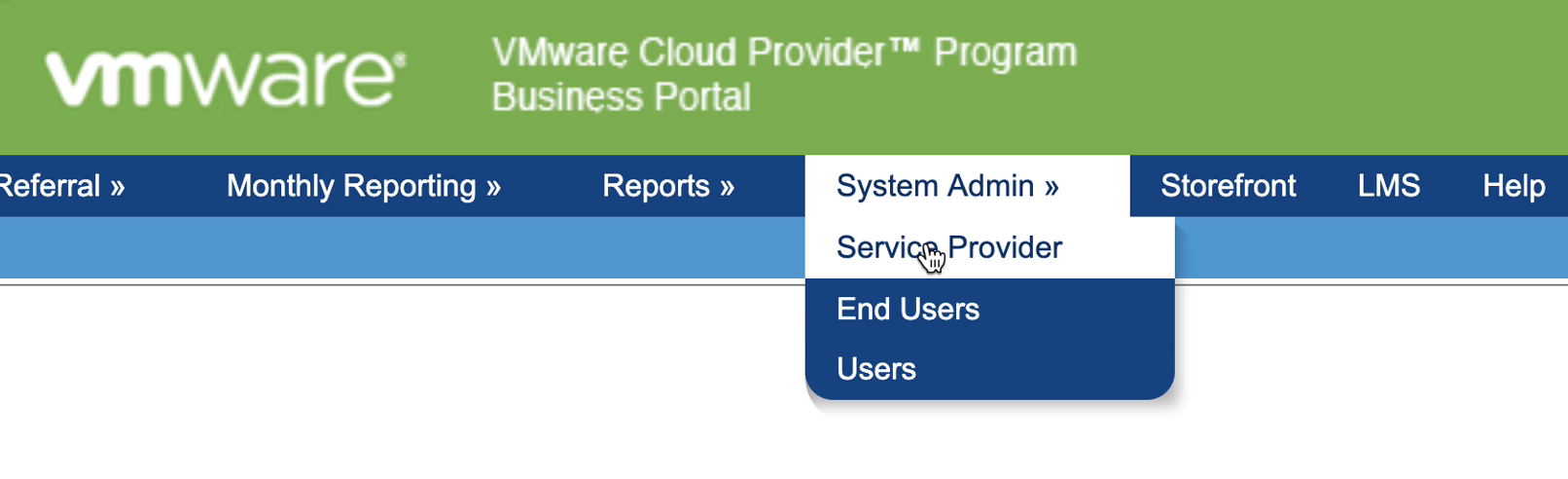 vmware®

VMware Cloud Provider™ Program
Business Portal

Referral » Monthly Reporting » Reports » System Admin » Storefront LMS Help

Service Provider
End Users
Users